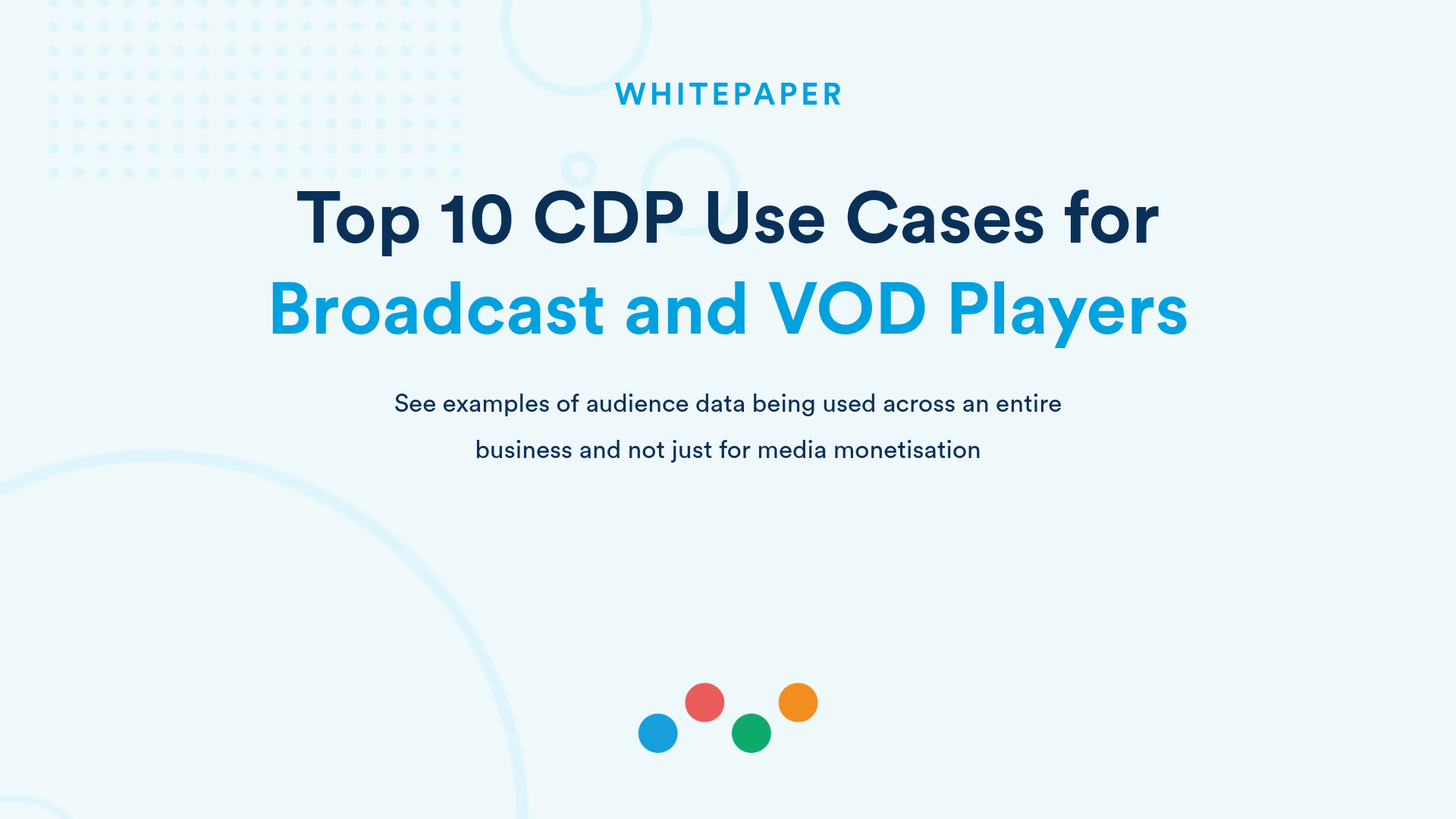 WHITEPAPER

Top 10 CDP Use Cases for Broadcast and VOD Players

See examples of audience data being used across an entire business and not just for media monetisation